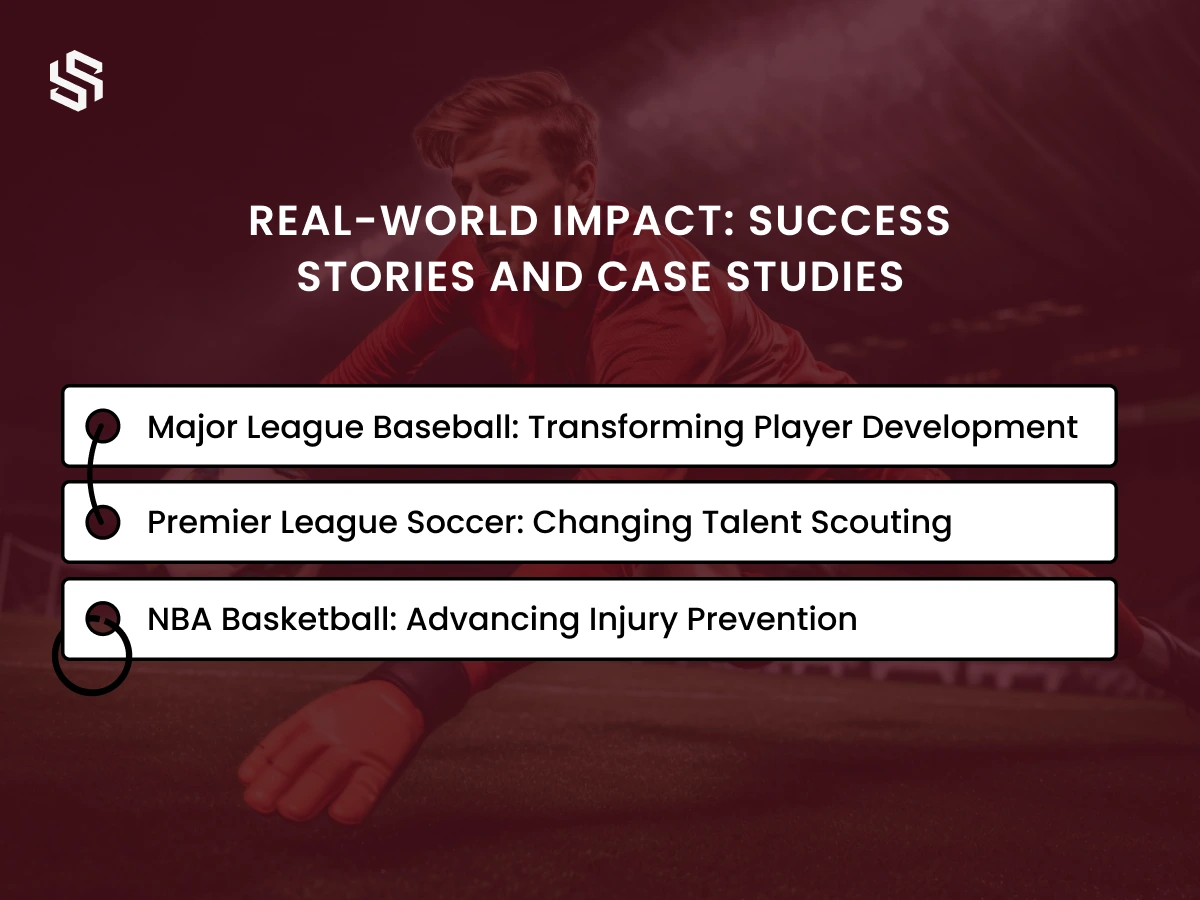 REAL-WORLD IMPACT: SUCCESS STORIES AND CASE STUDIES

Major League Baseball: Transforming Player Development

Premier League Soccer: Changing Talent Scouting

NBA Basketball: Advancing Injury Prevention